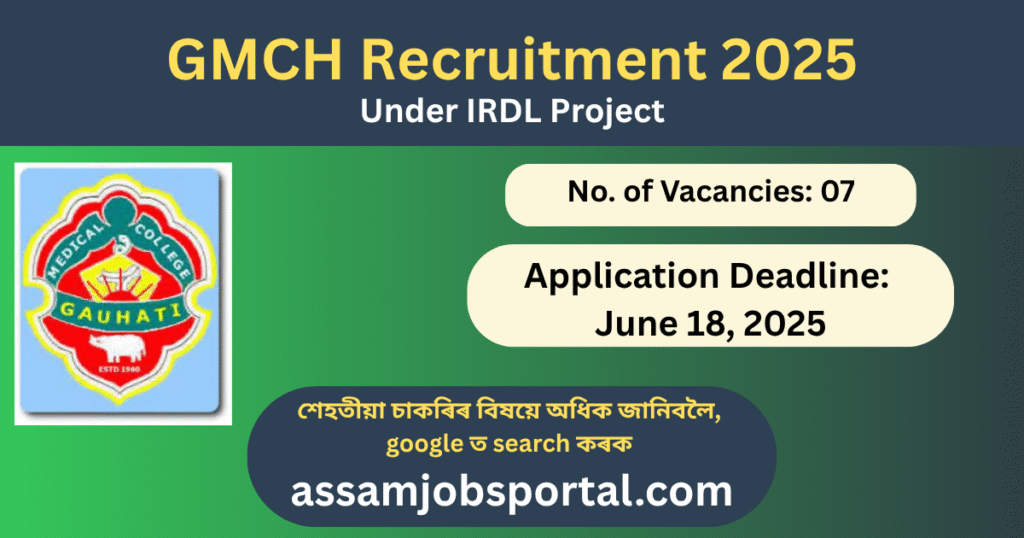 GMCH Recruitment 2025
Under IRDL Project

MEDICAL COLLEGE
GAUHATI
ESTD 1960

No. of Vacancies: 07

Application Deadline: June 18, 2025

শেহতীয়া চাকৰিৰ বিষয়ে অধিক জানিবলৈ, google ত search কৰক
assamjobsportal.com